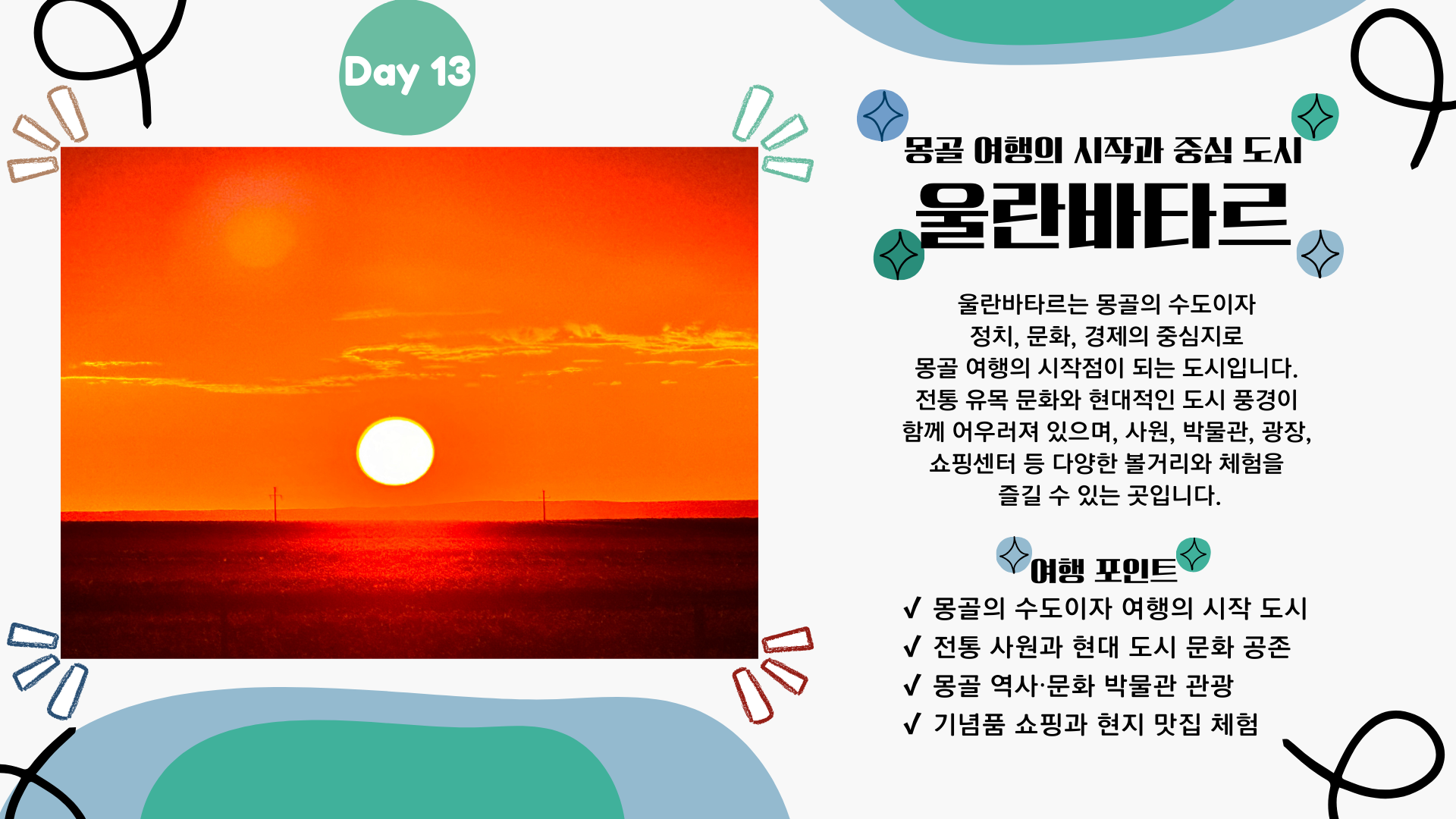 Day 13

몽골 여행의 시작과 중심 도시

울란바타르

울란바타르는 몽골의 수도이자 정치, 문화, 경제의 중심지로 몽골 여행의 시작점이 되는 도시입니다. 전통 유목 문화와 현대적인 도시 풍경이 함께 어우러져 있으며, 사원, 박물관, 광장, 쇼핑센터 등 다양한 볼거리와 체험을 즐길 수 있는 곳입니다.

여행 포인트

✓ 몽골의 수도이자 여행의 시작 도시
✓ 전통 사원과 현대 도시 문화 공존
✓ 몽골 역사·문화 박물관 관광
✓ 기념품 쇼핑과 현지 맛집 체험